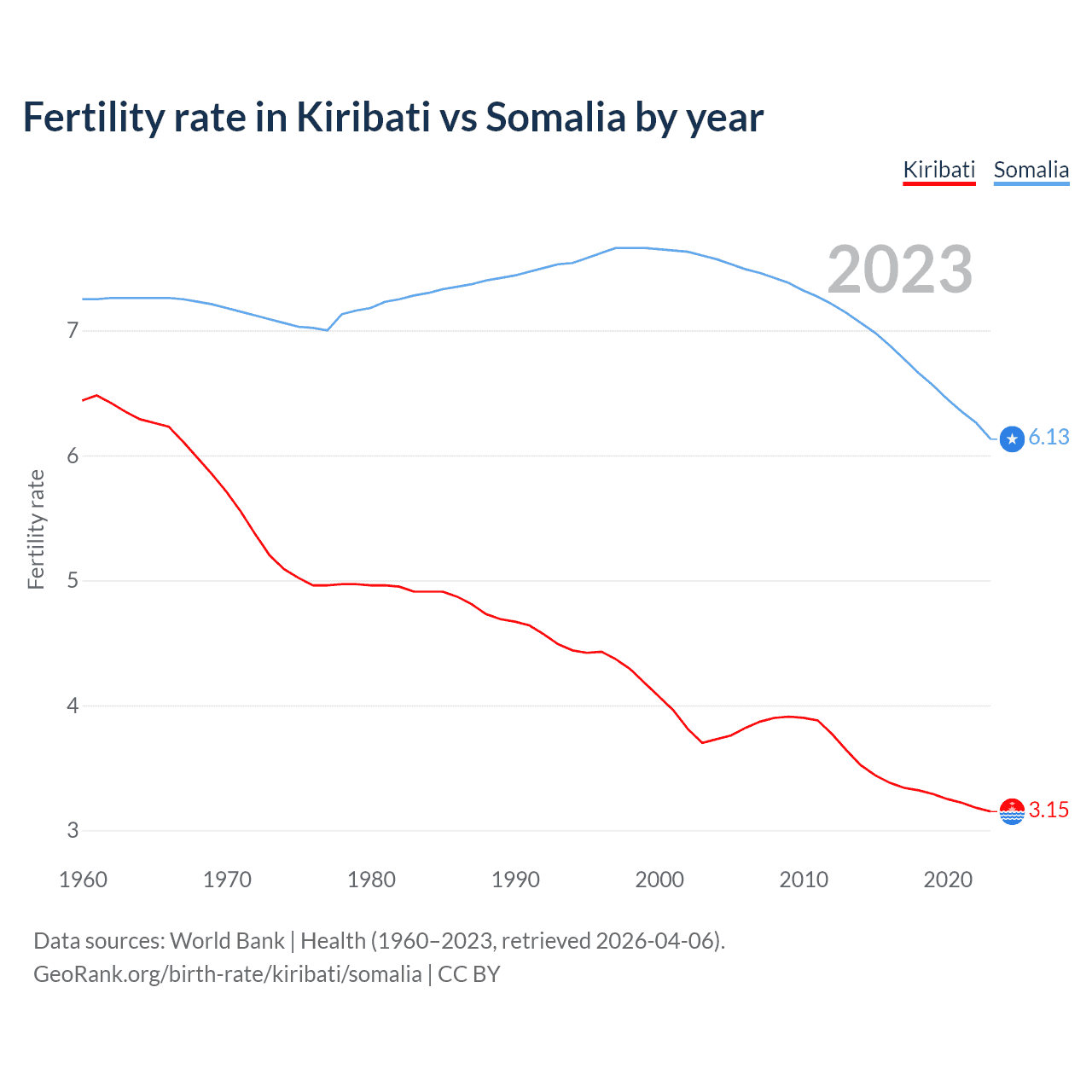 Fertility rate in Kiribati vs Somalia by year

Kiribati Somalia

2023

Fertility rate

7
6
5
4
3

6.13
3.15

1960 1970 1980 1990 2000 2010 2020

Data sources: World Bank | Health (1960–2023, retrieved 2026-04-06).
GeoRank.org/birth-rate/kiribati/somalia | CC BY